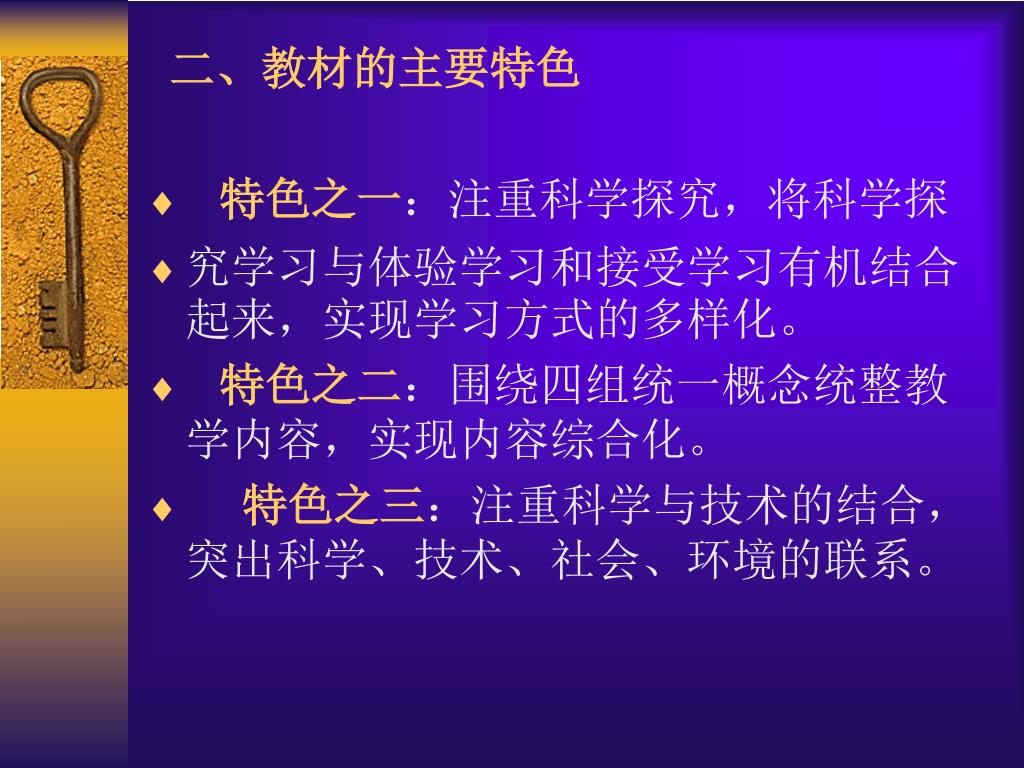 二、教材的主要特色

♦ 特色之一：注重科学探究，将科学探

♦ 究学习与体验学习和接受学习有机结合起来，实现学习方式的多样化。

♦ 特色之二：围绕四组统一概念统整教学内容，实现内容综合化。

♦ 特色之三：注重科学与技术的结合，突出科学、技术、社会、环境的联系。